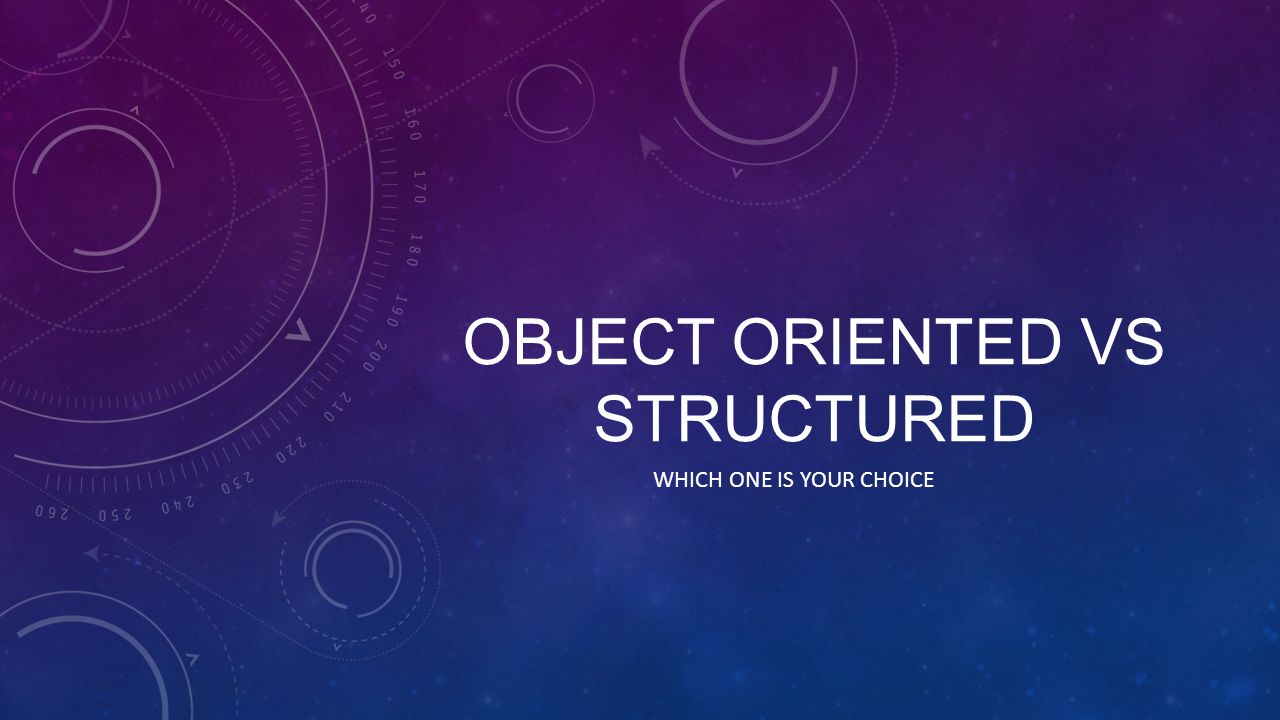 140 150 160 170 180 190 200 210 220 230 240 250 260

OBJECT ORIENTED VS STRUCTURED

WHICH ONE IS YOUR CHOICE